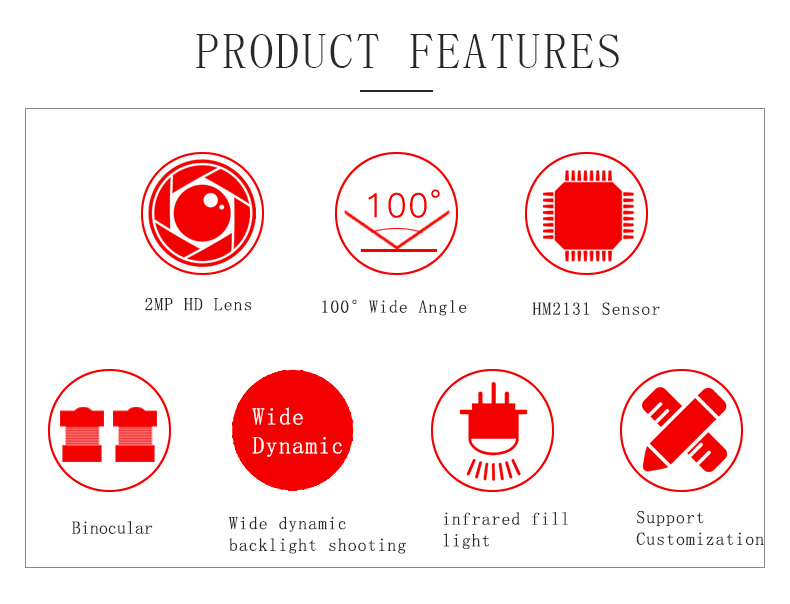 PRODUCT FEATURES

100°

2MP HD Lens

100° Wide Angle

HM2131 Sensor

Wide Dynamic

Binocular

Wide dynamic backlight shooting

infrared fill light

Support Customization